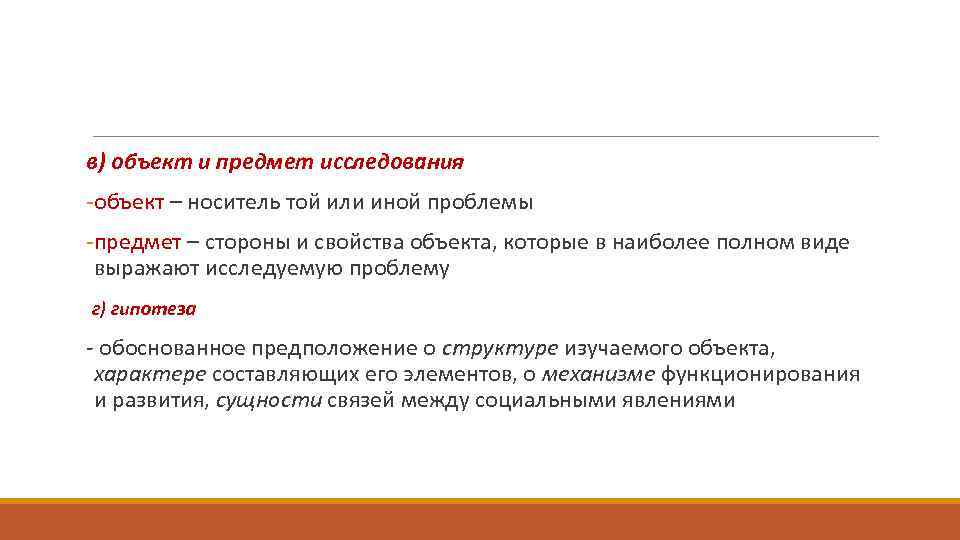 в) объект и предмет исследования

-объект – носитель той или иной проблемы

-предмет – стороны и свойства объекта, которые в наиболее полном виде выражают исследуемую проблему

г) гипотеза

- обоснованное предположение о структуре изучаемого объекта, характере составляющих его элементов, о механизме функционирования и развития, сущности связей между социальными явлениями